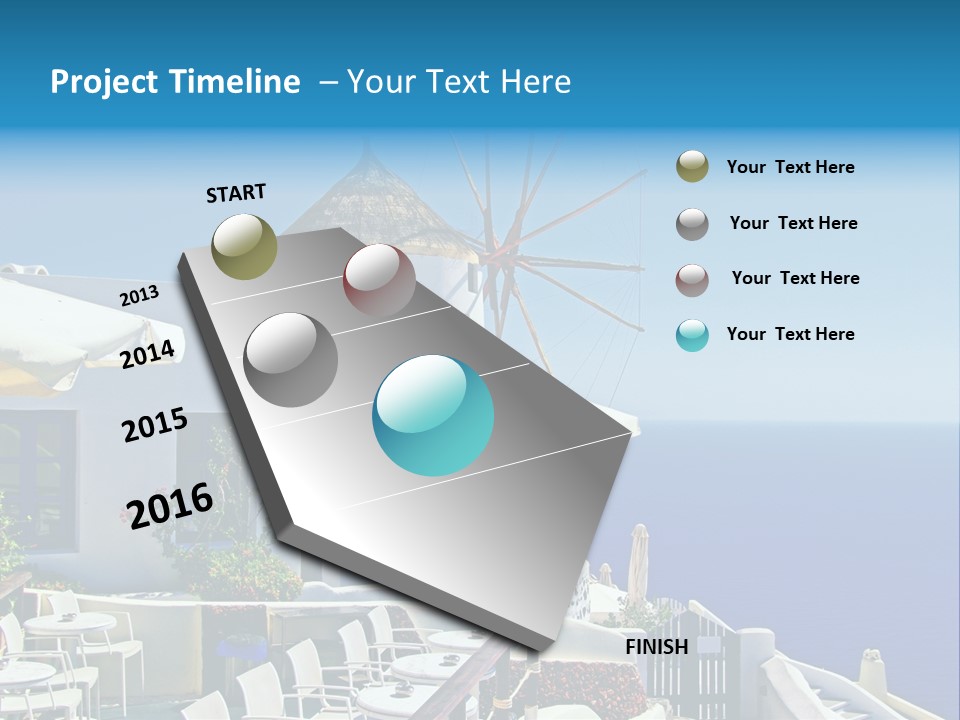 Project Timeline – Your Text Here

START

2013

2014

2015

2016

FINISH

Your Text Here

Your Text Here

Your Text Here

Your Text Here